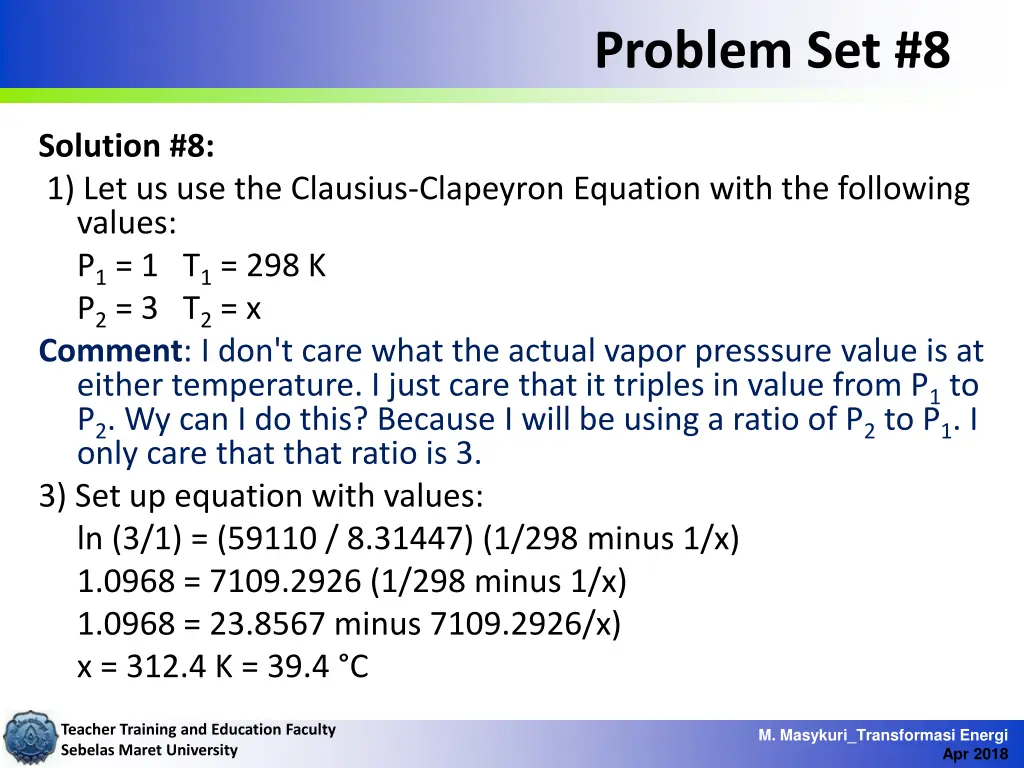 Problem Set #8

Solution #8:

1) Let us use the Clausius-Clapeyron Equation with the following values:

$P_1$ = 1 $T_1$ = 298 K

$P_2$ = 3 $T_2$ = x

Comment: I don't care what the actual vapor presssure value is at either temperature. I just care that it triples in value from $P_1$ to $P_2$. Wy can I do this? Because I will be using a ratio of $P_2$ to $P_1$. I only care that that ratio is 3.

3) Set up equation with values:

ln (3/1) = (59110 / 8.31447) (1/298 minus 1/x)

1.0968 = 7109.2926 (1/298 minus 1/x)

1.0968 = 23.8567 minus 7109.2926/x)

x = 312.4 K = 39.4 °C

Teacher Training and Education Faculty
Sebelas Maret University

M. Masykuri_Transformasi Energi
Apr 2018